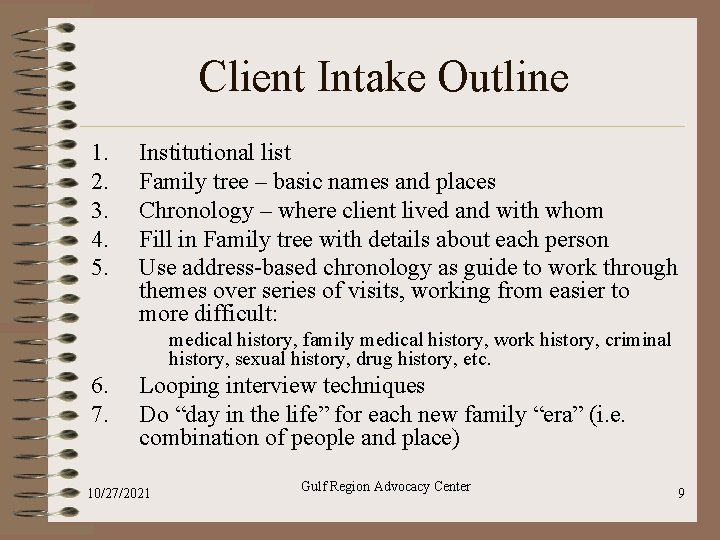 Client Intake Outline

1. Institutional list
2. Family tree – basic names and places
3. Chronology – where client lived and with whom
4. Fill in Family tree with details about each person
5. Use address-based chronology as guide to work through themes over series of visits, working from easier to more difficult:

medical history, family medical history, work history, criminal history, sexual history, drug history, etc.

6. Looping interview techniques
7. Do “day in the life” for each new family “era” (i.e. combination of people and place)

10/27/2021

Gulf Region Advocacy Center

9